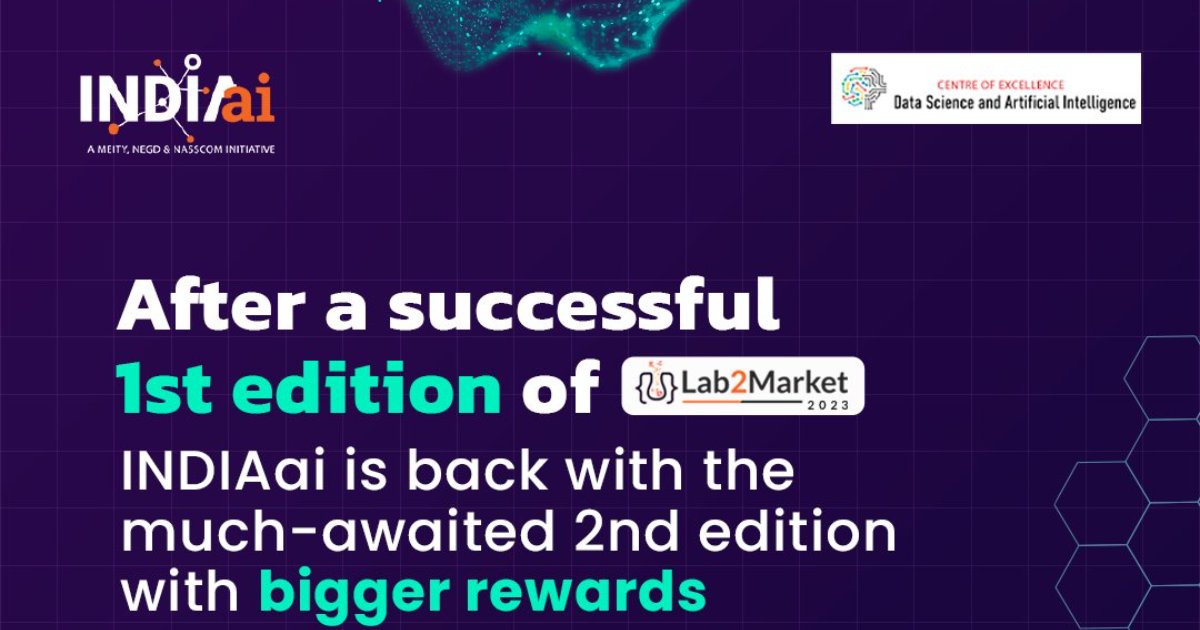 INDIAai
A MEITY, NEGD & NASSCOM INITIATIVE

CENTRE OF EXCELLENCE
Data Science and Artificial Intelligence

After a successful 1st edition of Lab2Market 2023

INDIAai is back with the much-awaited 2nd edition with bigger rewards